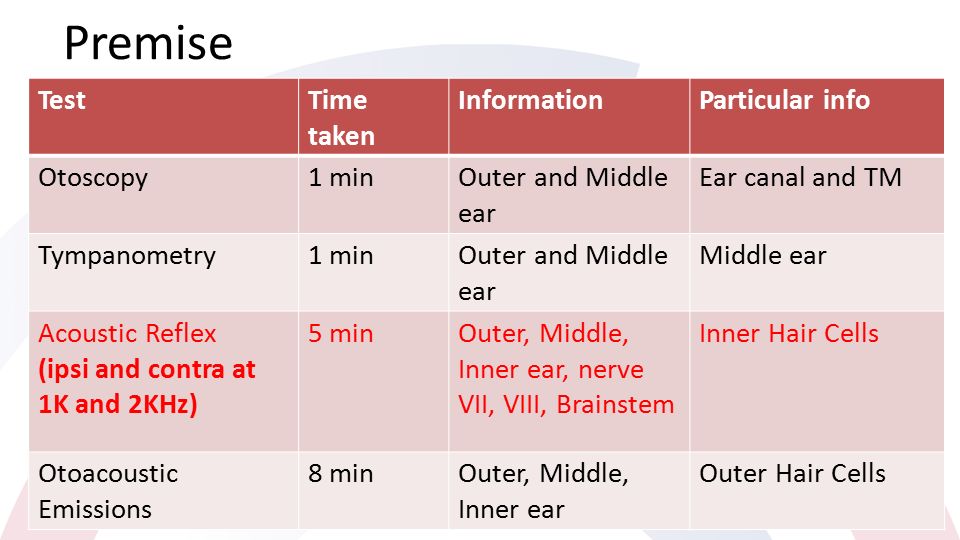 Premise

| Test | Time taken | Information | Particular info |
|---|---|---|---|
| Otoscopy | 1 min | Outer and Middle ear | Ear canal and TM |
| Tympanometry | 1 min | Outer and Middle ear | Middle ear |
| Acoustic Reflex (ipsi and contra at 1K and 2KHz) | 5 min | Outer, Middle, Inner ear, nerve VII, VIII, Brainstem | Inner Hair Cells |
| Otoacoustic Emissions | 8 min | Outer, Middle, Inner ear | Outer Hair Cells |